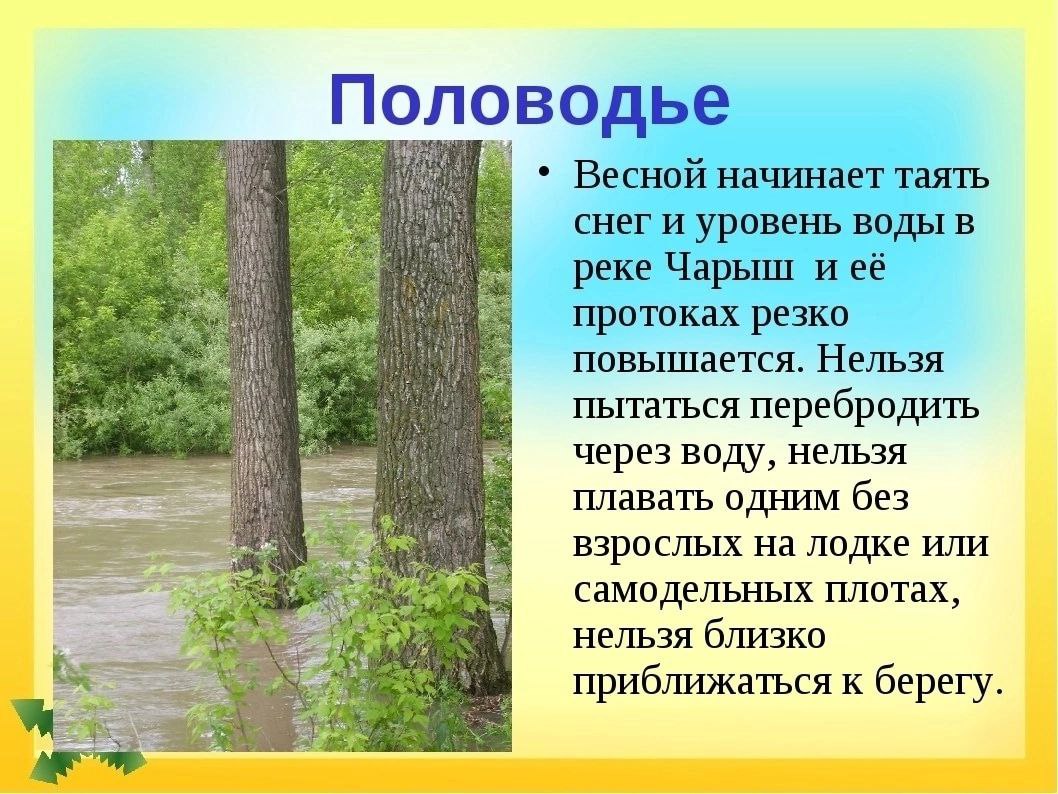 Половодье

• Весной начинает таять снег и уровень воды в реке Чарыш  и её протоках резко повышается. Нельзя пытаться перебродить через воду, нельзя плавать одним без взрослых на лодке или самодельных плотах, нельзя близко приближаться к берегу.